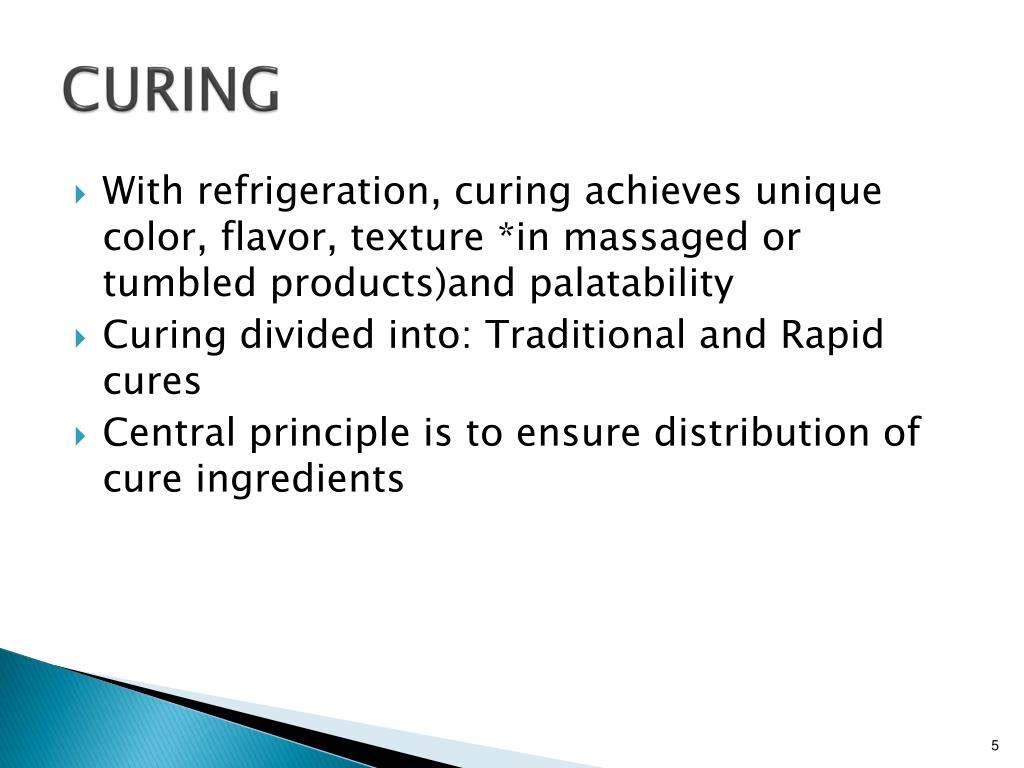 CURING

With refrigeration, curing achieves unique color, flavor, texture *in massaged or tumbled products)and palatability

Curing divided into: Traditional and Rapid cures

Central principle is to ensure distribution of cure ingredients

5